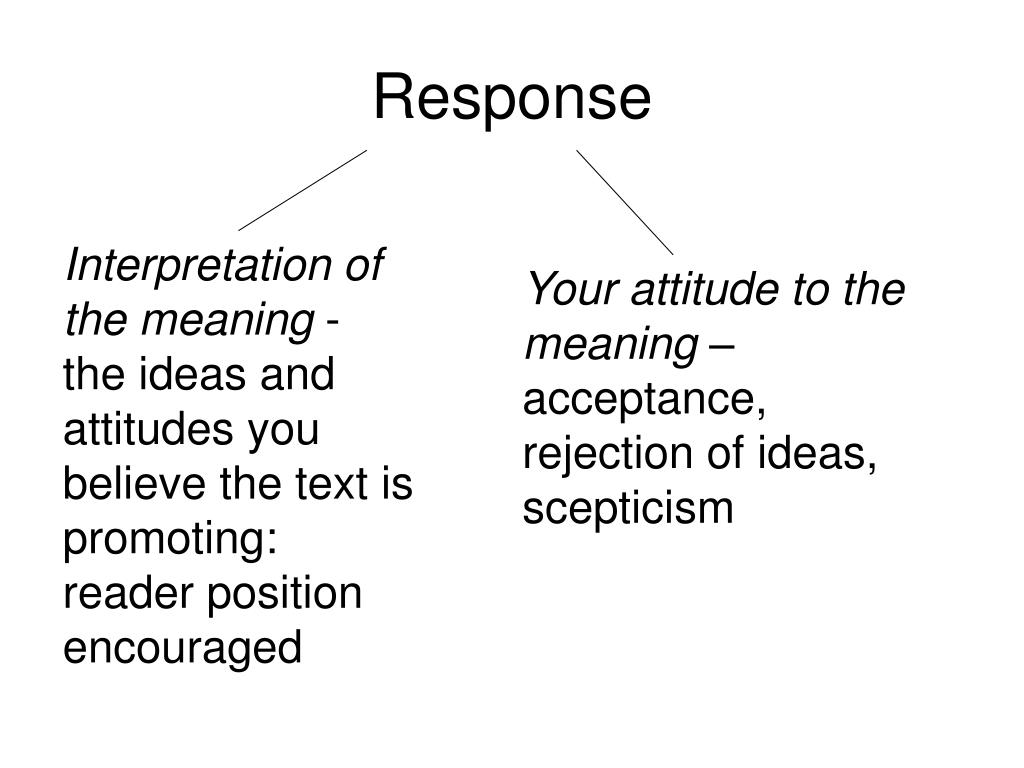 Response

Interpretation of the meaning - the ideas and attitudes you believe the text is promoting: reader position encouraged

Your attitude to the meaning – acceptance, rejection of ideas, scepticism